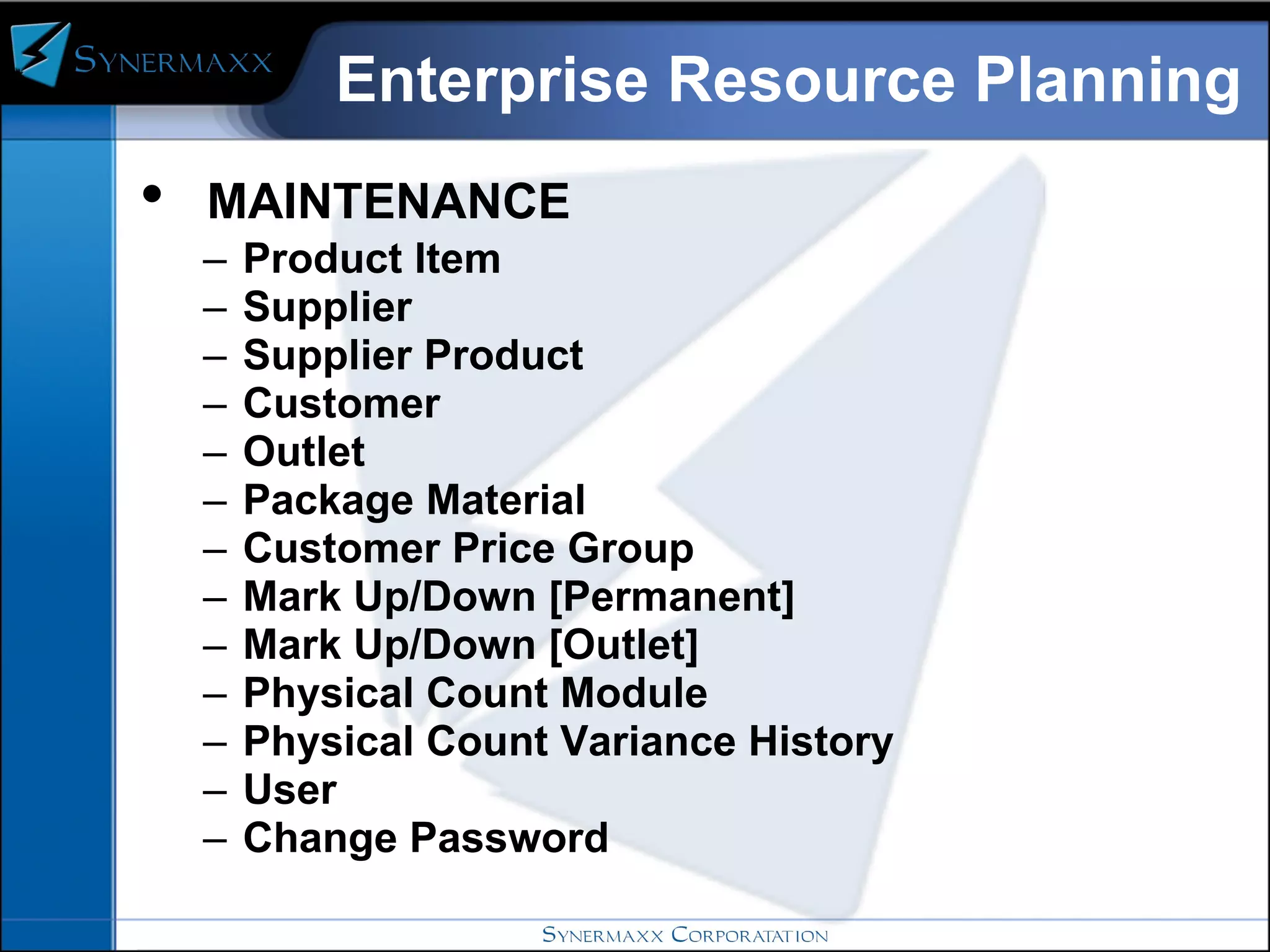 SYNERMAXX

Enterprise Resource Planning

• MAINTENANCE
– Product Item
– Supplier
– Supplier Product
– Customer
– Outlet
– Package Material
– Customer Price Group
– Mark Up/Down [Permanent]
– Mark Up/Down [Outlet]
– Physical Count Module
– Physical Count Variance History
– User
– Change Password

SYNERMAXX CORPORATATION